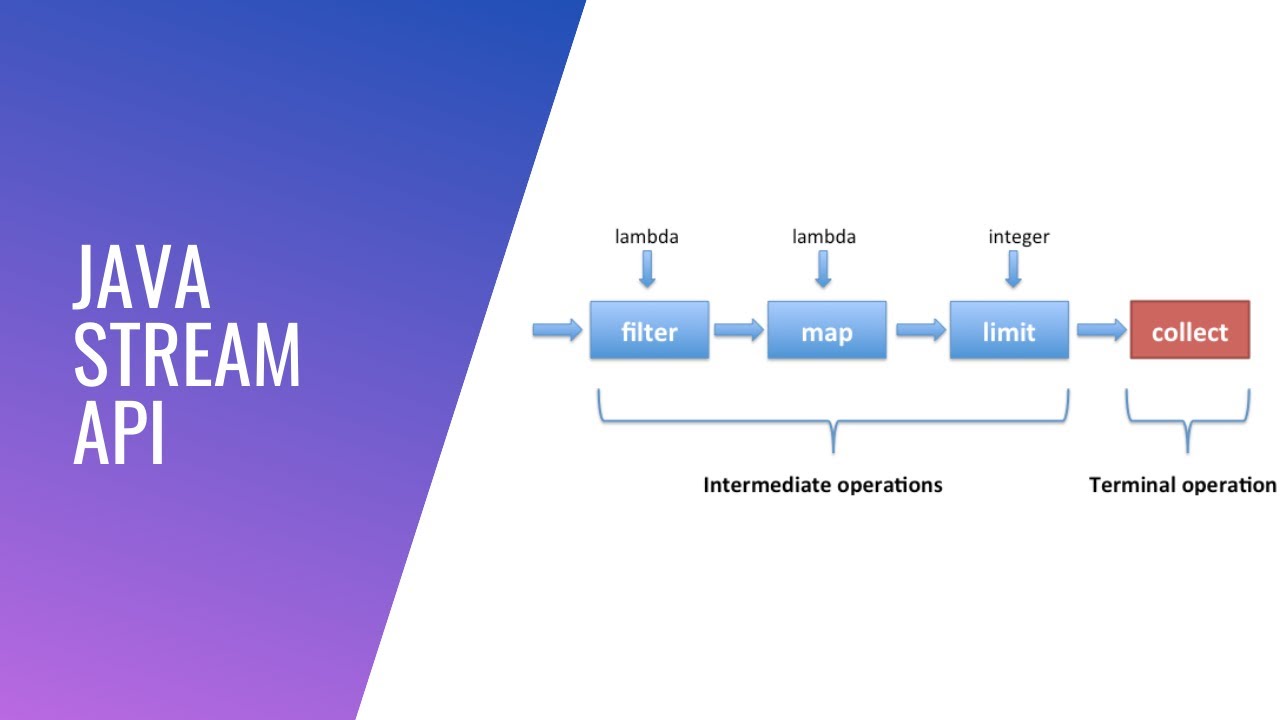 JAVA
STREAM
API

lambda
lambda
integer

filter
map
limit
collect

Intermediate operations

Terminal operation